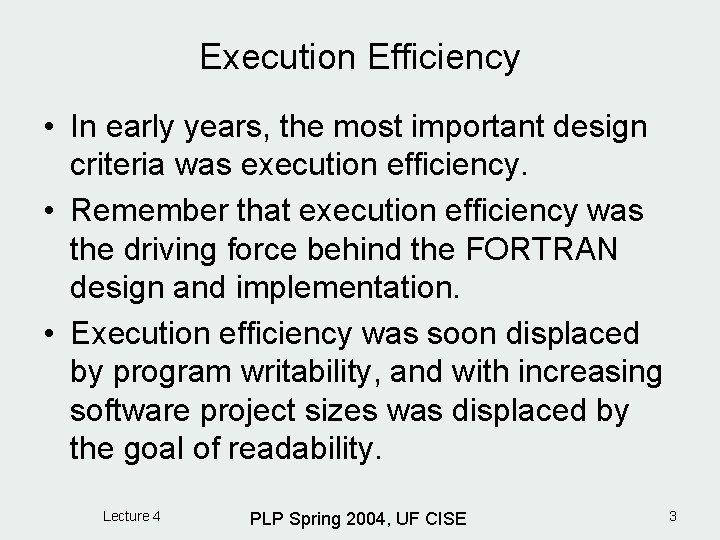 Execution Efficiency

• In early years, the most important design criteria was execution efficiency.

• Remember that execution efficiency was the driving force behind the FORTRAN design and implementation.

• Execution efficiency was soon displaced by program writability, and with increasing software project sizes was displaced by the goal of readability.

Lecture 4

PLP Spring 2004, UF CISE

3